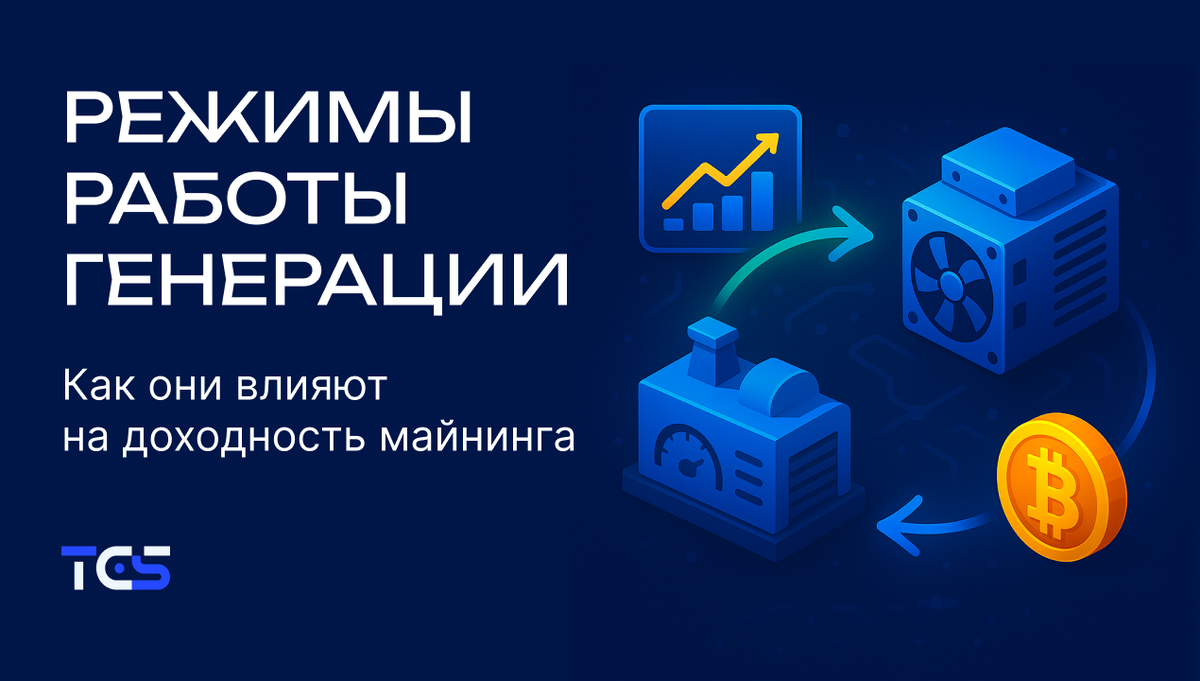 РЕЖИМЫ РАБОТЫ ГЕНЕРАЦИИ

Как они влияют на доходность майнинга

TGS